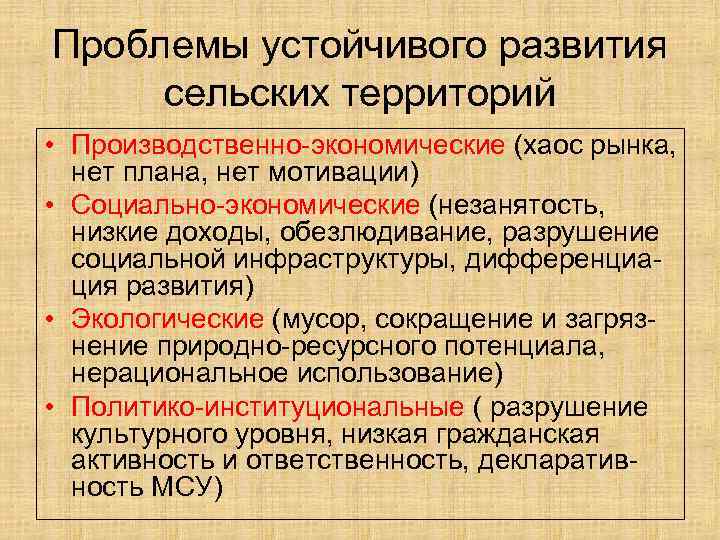 Проблемы устойчивого развития сельских территорий

• Производственно-экономические (хаос рынка, нет плана, нет мотивации)
• Социально-экономические (незанятость, низкие доходы, обезлюдивание, разрушение социальной инфраструктуры, дифференциация развития)
• Экологические (мусор, сокращение и загрязнение природно-ресурсного потенциала, нерациональное использование)
• Политико-институциональные ( разрушение культурного уровня, низкая гражданская активность и ответственность, декларативность МСУ)